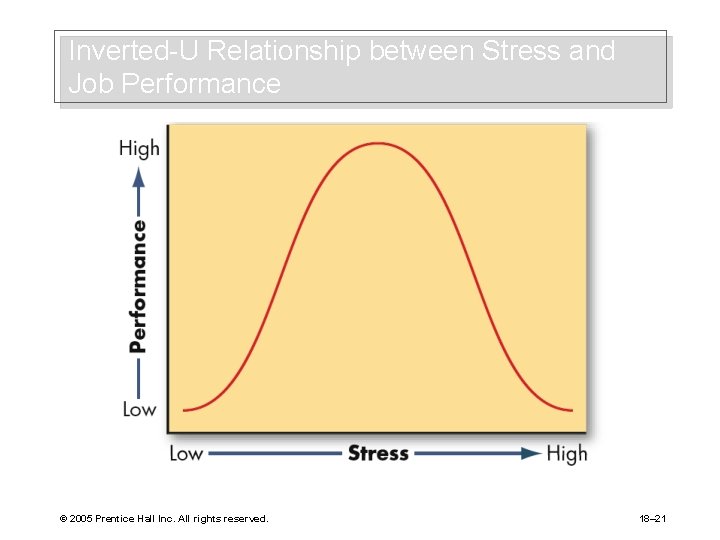 Inverted-U Relationship between Stress and Job Performance

High

Performance

Low

Low

Stress

High

© 2005 Prentice Hall Inc. All rights reserved.

18–21